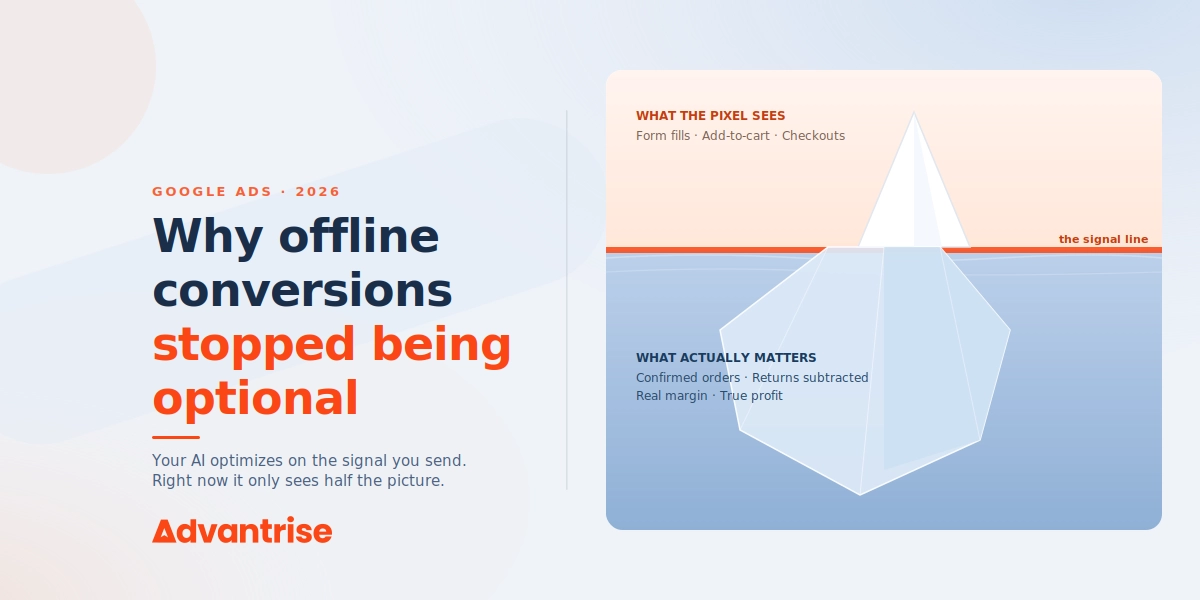 GOOGLE ADS · 2026

Why offline conversions stopped being optional

Your AI optimizes on the signal you send. Right now it only sees half the picture.

Advantrise

WHAT THE PIXEL SEES
Form fills · Add-to-cart · Checkouts

the signal line

WHAT ACTUALLY MATTERS
Confirmed orders · Returns subtracted
Real margin · True profit